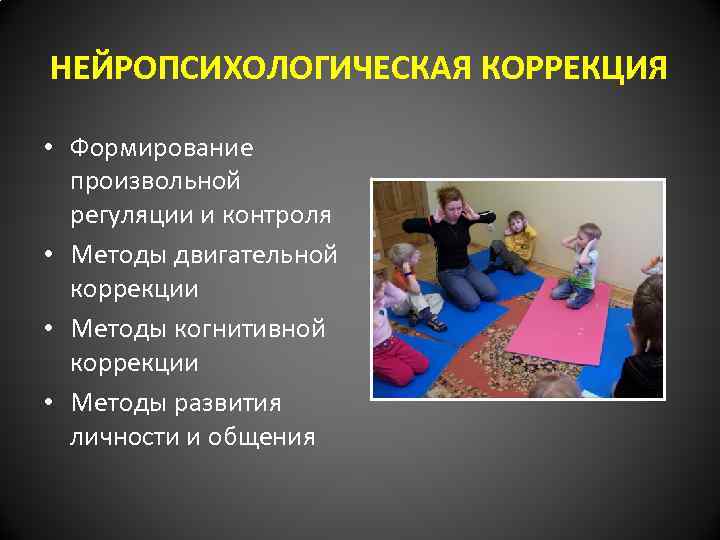 НЕЙРОПСИХОЛОГИЧЕСКАЯ КОРРЕКЦИЯ

• Формирование произвольной регуляции и контроля
• Методы двигательной коррекции
• Методы когнитивной коррекции
• Методы развития личности и общения